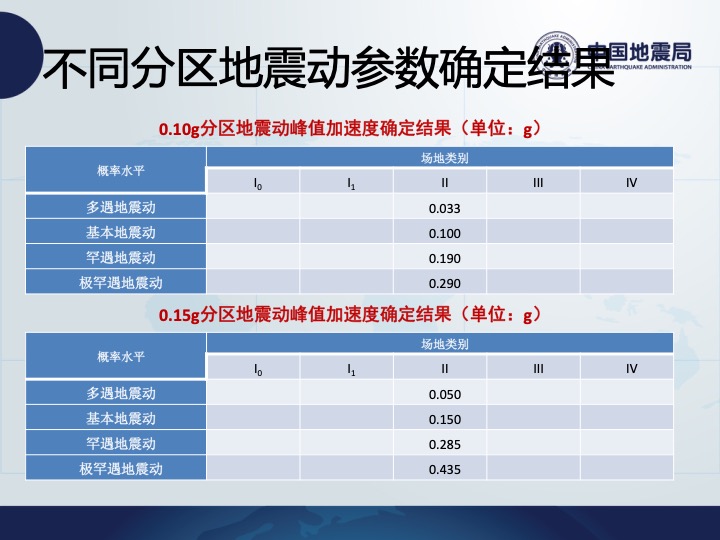 不同分区地震动参数确定结果

中国地震局
EARTHQUAKE ADMINISTRATION

0.10g分区地震动峰值加速度确定结果（单位：g）

| 概率水平 | 场地类别 | | | | |
|---|---|---|---|---|---|
| | $I_0$ | $I_1$ | II | III | IV |
| 多遇地震动 | | | 0.033 | | |
| 基本地震动 | | | 0.100 | | |
| 罕遇地震动 | | | 0.190 | | |
| 极罕遇地震动 | | | 0.290 | | |

0.15g分区地震动峰值加速度确定结果（单位：g）

| 概率水平 | 场地类别 | | | | |
|---|---|---|---|---|---|
| | $I_0$ | $I_1$ | II | III | IV |
| 多遇地震动 | | | 0.050 | | |
| 基本地震动 | | | 0.150 | | |
| 罕遇地震动 | | | 0.285 | | |
| 极罕遇地震动 | | | 0.435 | | |